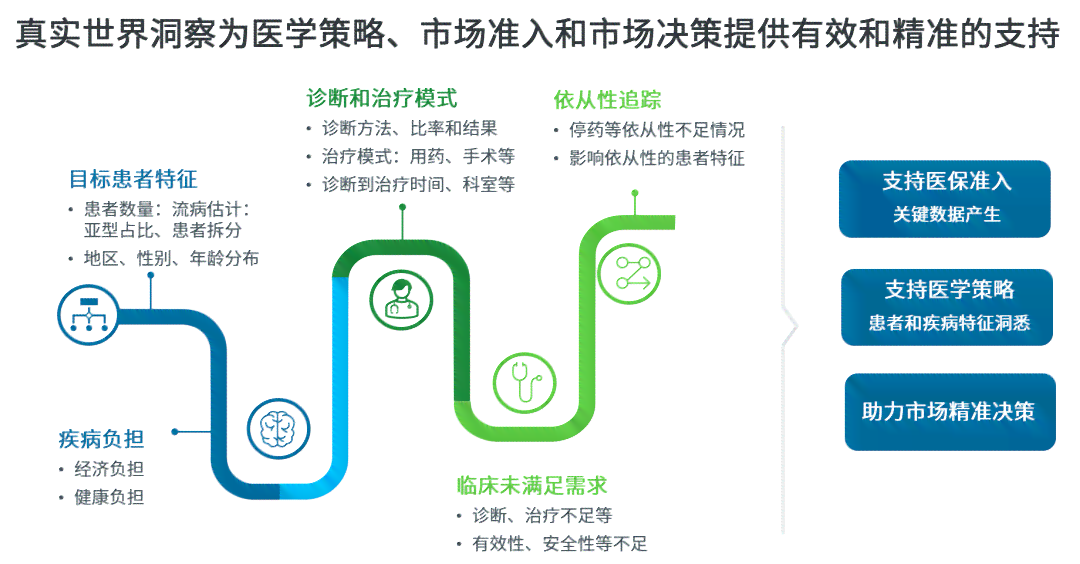 真实世界洞察为医学策略、市场准入和市场决策提供有效和精准的支持

目标患者特征
• 患者数量：流病估计：亚型占比、患者拆分
• 地区、性别、年龄分布

疾病负担
• 经济负担
• 健康负担

诊断和治疗模式
• 诊断方法、比率和结果
• 治疗模式：用药、手术等
• 诊断到治疗时间、科室等

临床未满足需求
• 诊断、治疗不足等
• 有效性、安全性等不足

依从性追踪
• 停药等依从性不足情况
• 影响依从性的患者特征

支持医保准入
关键数据产生

支持医学策略
患者和疾病特征洞悉

助力市场精准决策